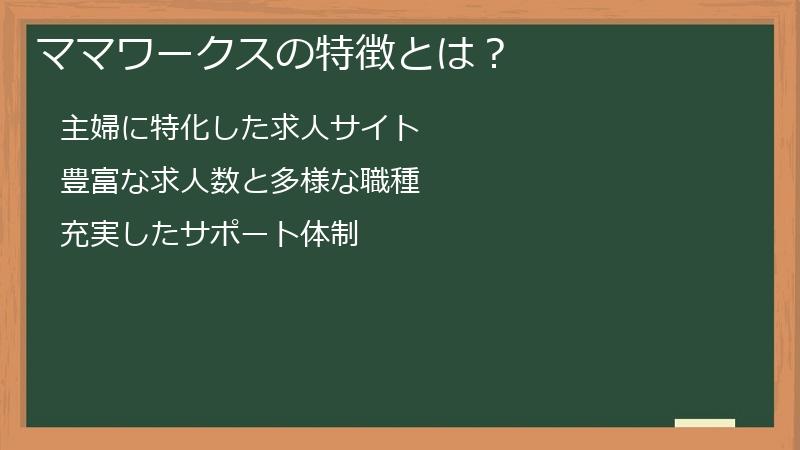 ママワークスの特徴とは？

主婦に特化した求人サイト

豊富な求人数と多様な職種

充実したサポート体制